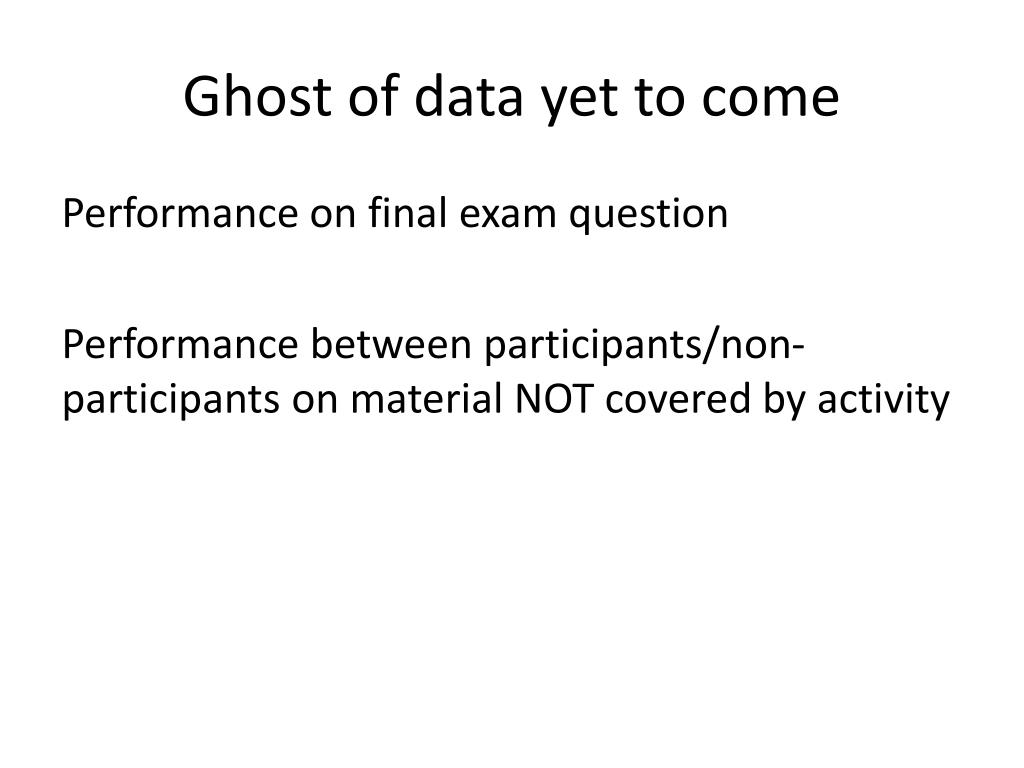 Ghost of data yet to come

Performance on final exam question

Performance between participants/non-participants on material NOT covered by activity